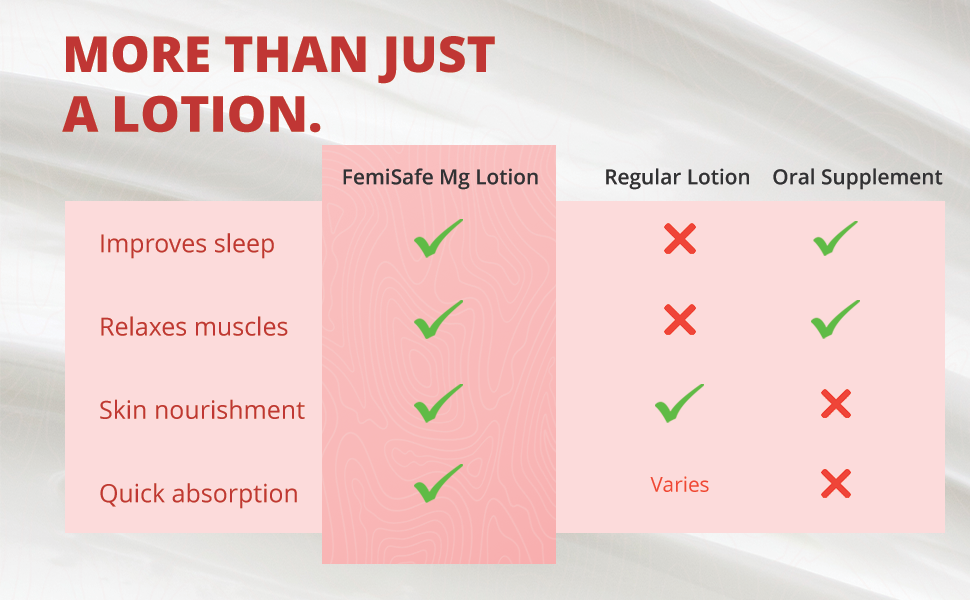 MORE THAN JUST A LOTION.

| | FemiSafe Mg Lotion | Regular Lotion | Oral Supplement |
|---|---|---|---|
| Improves sleep | ✓ | ✗ | ✓ |
| Relaxes muscles | ✓ | ✗ | ✓ |
| Skin nourishment | ✓ | ✓ | ✗ |
| Quick absorption | ✓ | Varies | ✗ |